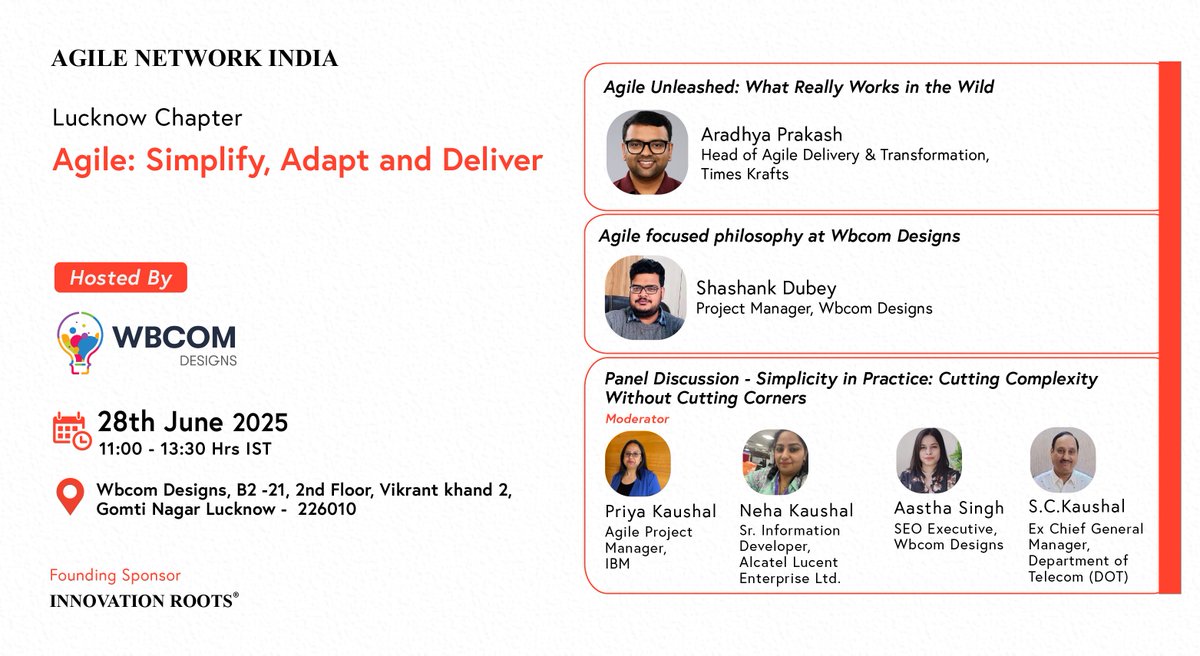 AGILE NETWORK INDIA

Lucknow Chapter

Agile: Simplify, Adapt and Deliver

Hosted By

WBCOM DESIGNS

28th June 2025
11:00 - 13:30 Hrs IST

Wbcom Designs, B2 -21, 2nd Floor, Vikrant khand 2, Gomti Nagar Lucknow - 226010

Founding Sponsor
INNOVATION ROOTS®

Agile Unleashed: What Really Works in the Wild

Aradhya Prakash
Head of Agile Delivery & Transformation, Times Krafts

Agile focused philosophy at Wbcom Designs

Shashank Dubey
Project Manager, Wbcom Designs

Panel Discussion - Simplicity in Practice: Cutting Complexity Without Cutting Corners

Moderator

Priya Kaushal
Agile Project Manager, IBM

Neha Kaushal
Sr. Information Developer, Alcatel Lucent Enterprise Ltd.

Aastha Singh
SEO Executive, Wbcom Designs

S.C.Kaushal
Ex Chief General Manager, Department of Telecom (DOT)